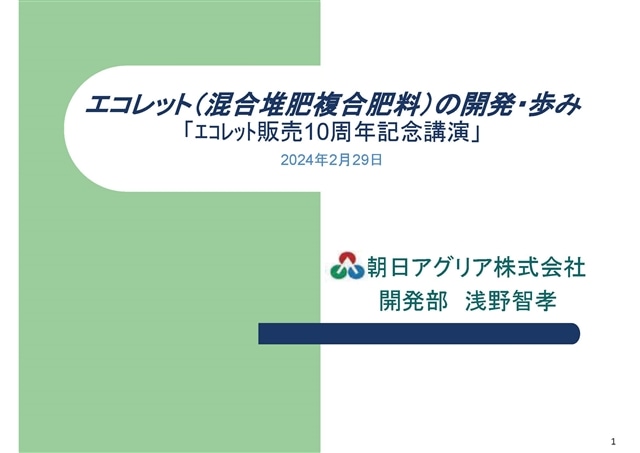 エコレット（混合堆肥複合肥料）の開発・歩み
「エコレット販売10周年記念講演」

2024年2月29日

朝日アグリア株式会社
開発部　浅野智孝

1